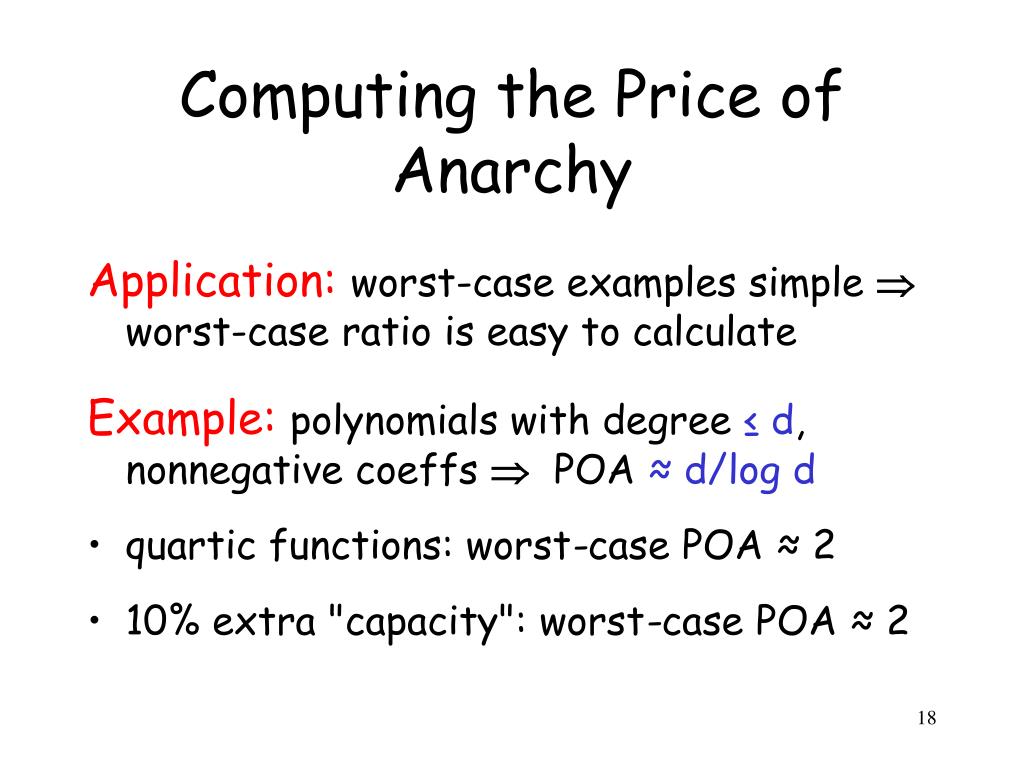 Computing the Price of Anarchy

Application: worst-case examples simple $\Rightarrow$ worst-case ratio is easy to calculate

Example: polynomials with degree $\leq$ d, nonnegative coeffs $\Rightarrow$ POA $\approx$ d/log d

• quartic functions: worst-case POA $\approx$ 2

• 10% extra "capacity": worst-case POA $\approx$ 2

18